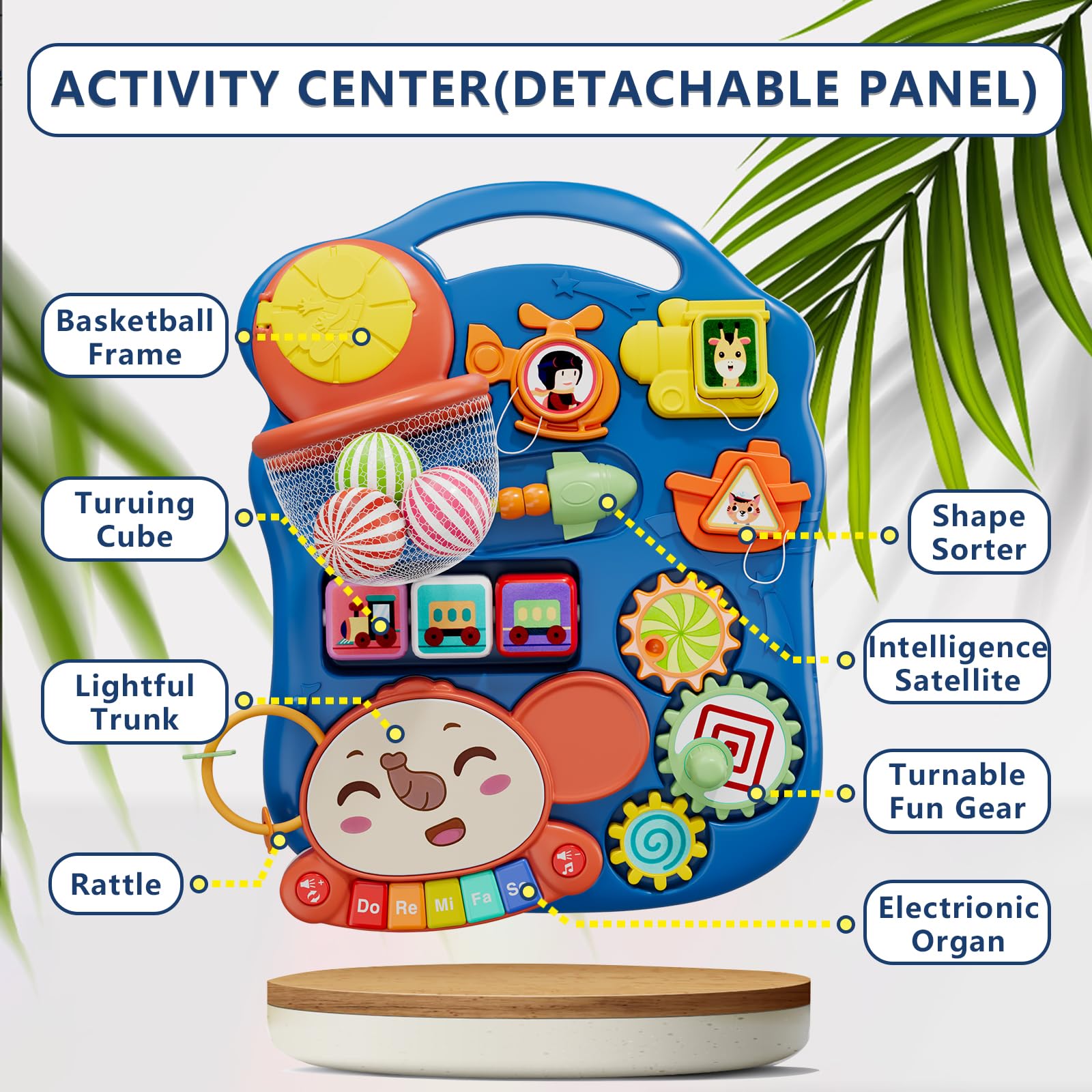 ACTIVITY CENTER(DETACHABLE PANEL)

Basketball Frame

Turuing Cube

Lightful Trunk

Rattle

Shape Sorter

Intelligence Satellite

Turnable Fun Gear

Electrionic Organ

Do Re Mi Fa So